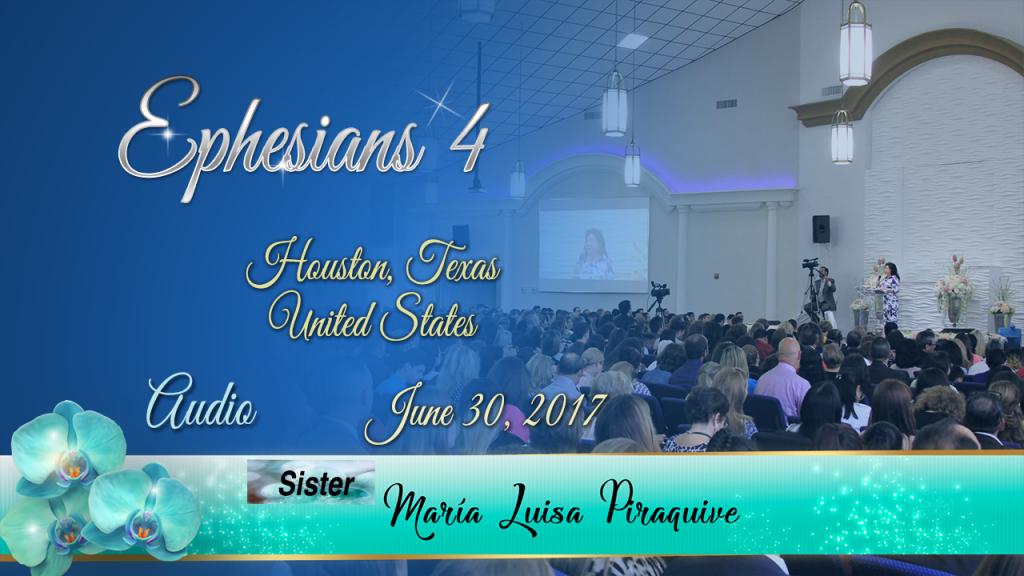 Ephesians 4

Houston, Texas
United States

Audio

June 30, 2017

Sister

María Luisa Piraquive